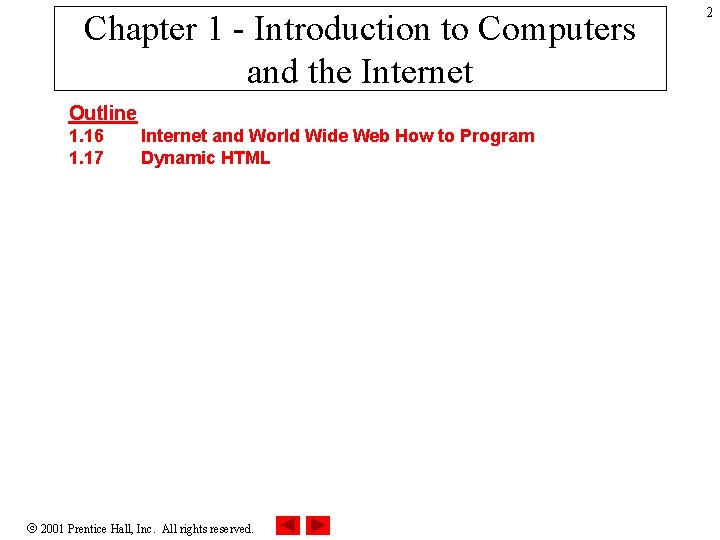 2

Chapter 1 - Introduction to Computers and the Internet

Outline
1.16 Internet and World Wide Web How to Program
1.17 Dynamic HTML

© 2001 Prentice Hall, Inc. All rights reserved.